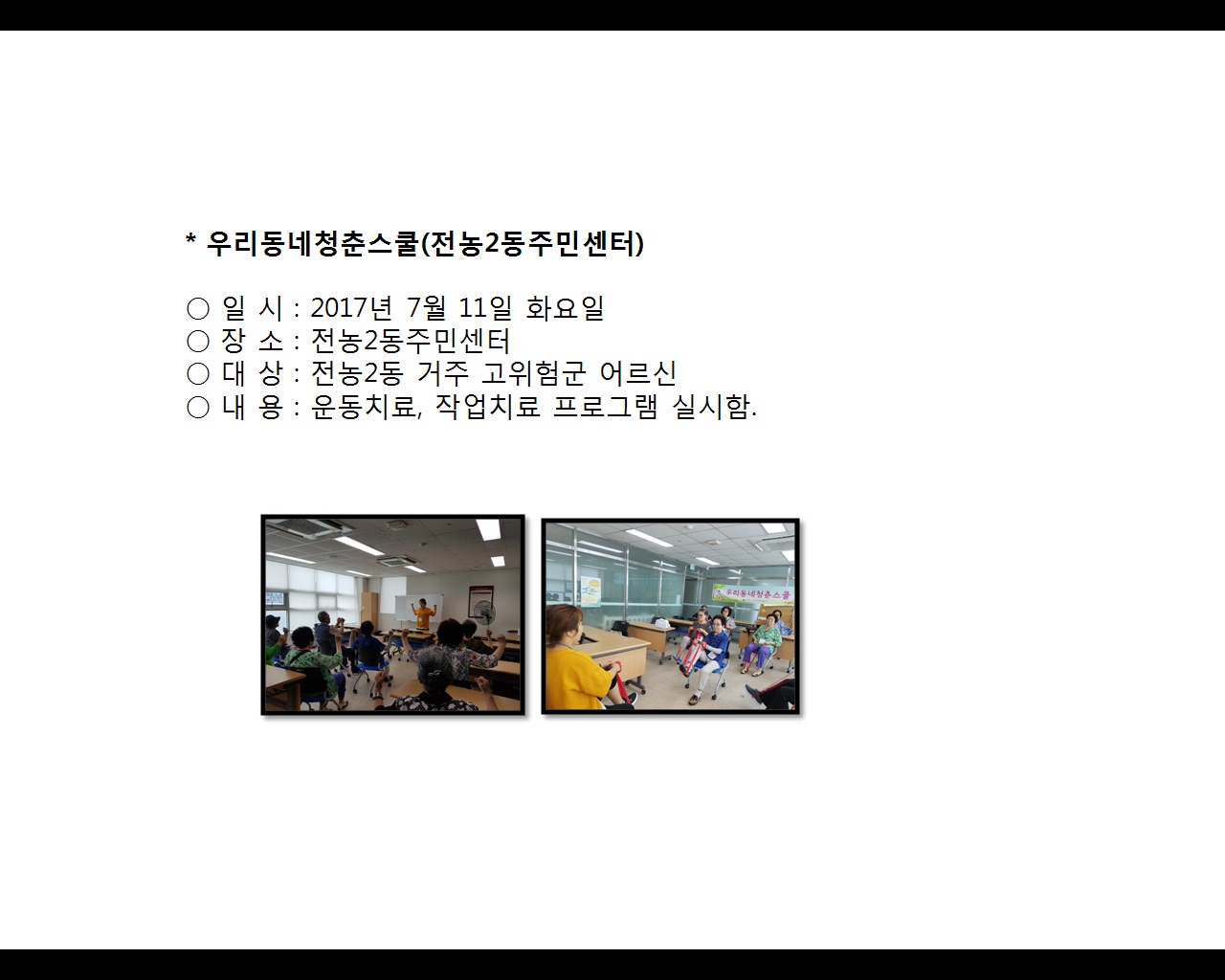 * 우리동네청춘스쿨(전농2동주민센터)

○ 일 시 : 2017년 7월 11일 화요일
○ 장 소 : 전농2동주민센터
○ 대 상 : 전농2동 거주 고위험군 어르신
○ 내 용 : 운동치료, 작업치료 프로그램 실시함.

우리동네청춘스쿨